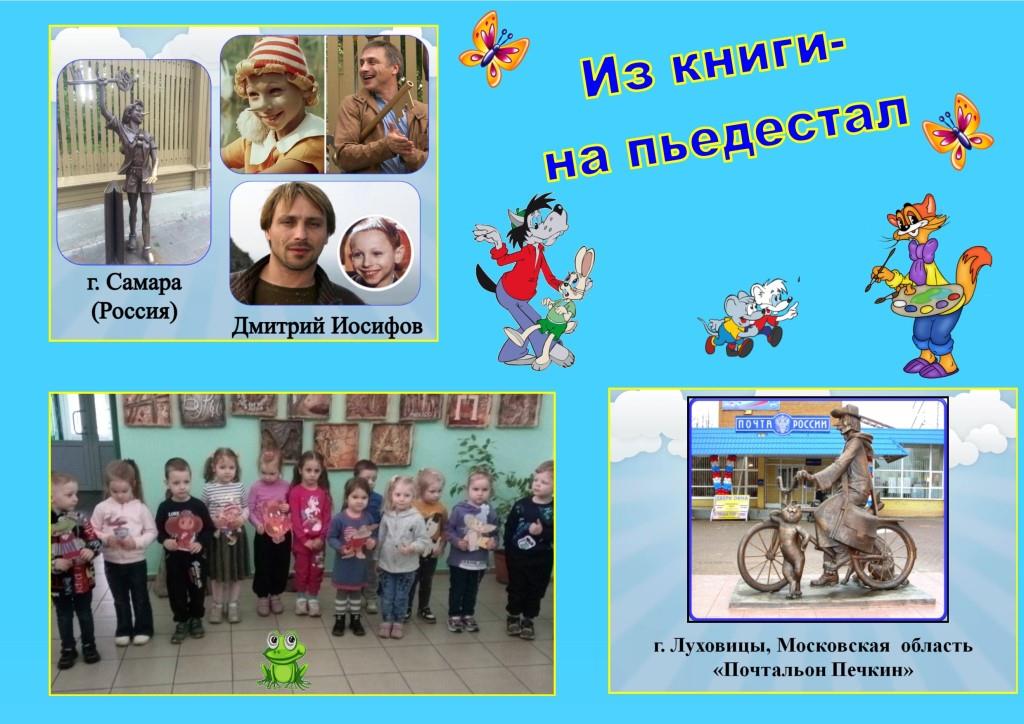 Из книги-
на пьедестал

г. Самара
(Россия)

Дмитрий Иосифов

ПОЧТА РОССИИ

г. Луховицы, Московская область
«Почтальон Печкин»